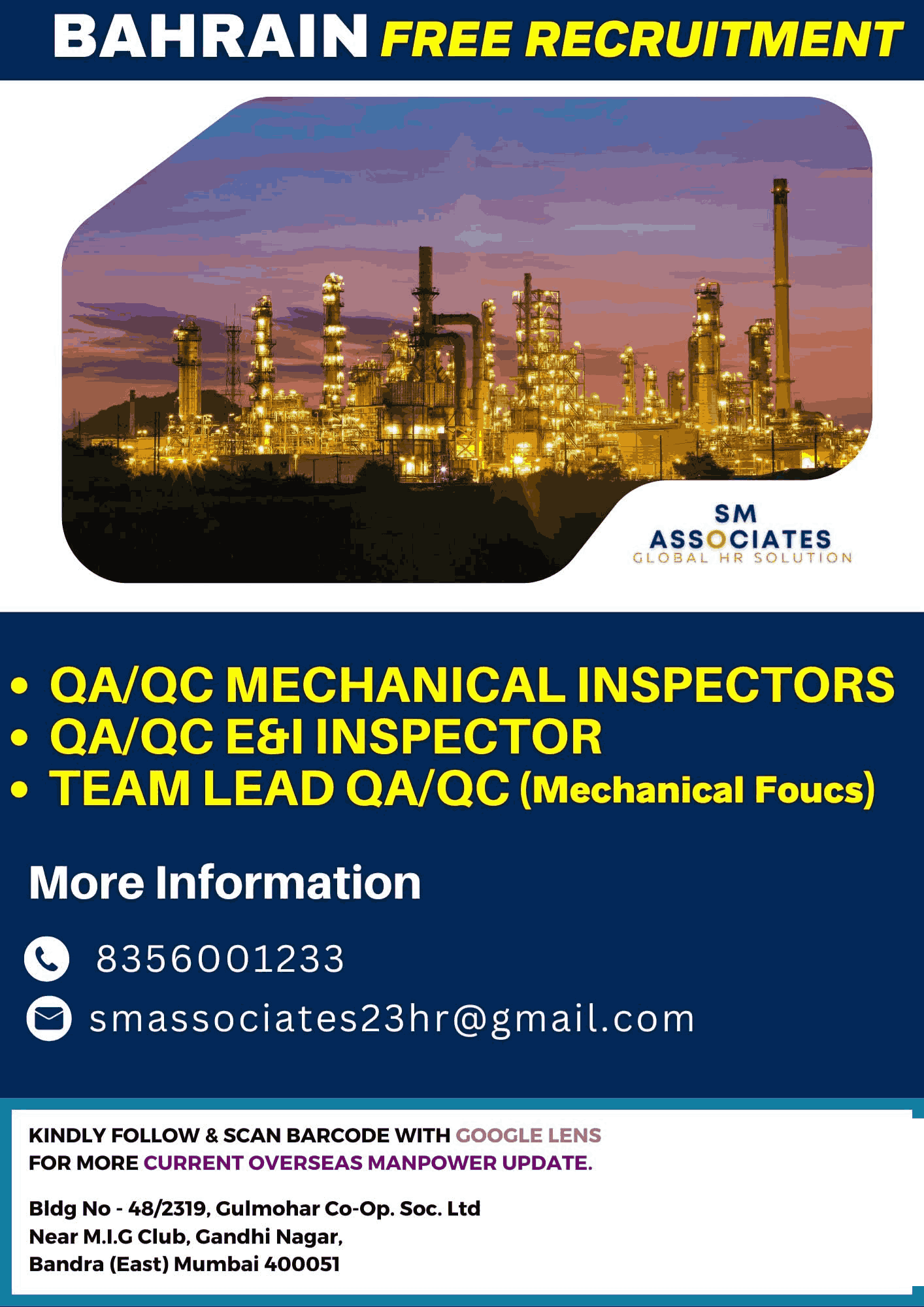 BAHRAIN FREE RECRUITMENT

SM ASSOCIATES
GLOBAL HR SOLUTION

• QA/QC MECHANICAL INSPECTORS
• QA/QC E&I INSPECTOR
• TEAM LEAD QA/QC (Mechanical Foucs)

More Information

8356001233

smassociates23hr@gmail.com

KINDLY FOLLOW & SCAN BARCODE WITH GOOGLE LENS FOR MORE CURRENT OVERSEAS MANPOWER UPDATE.

Bldg No - 48/2319, Gulmohar Co-Op. Soc. Ltd
Near M.I.G Club, Gandhi Nagar,
Bandra (East) Mumbai 400051